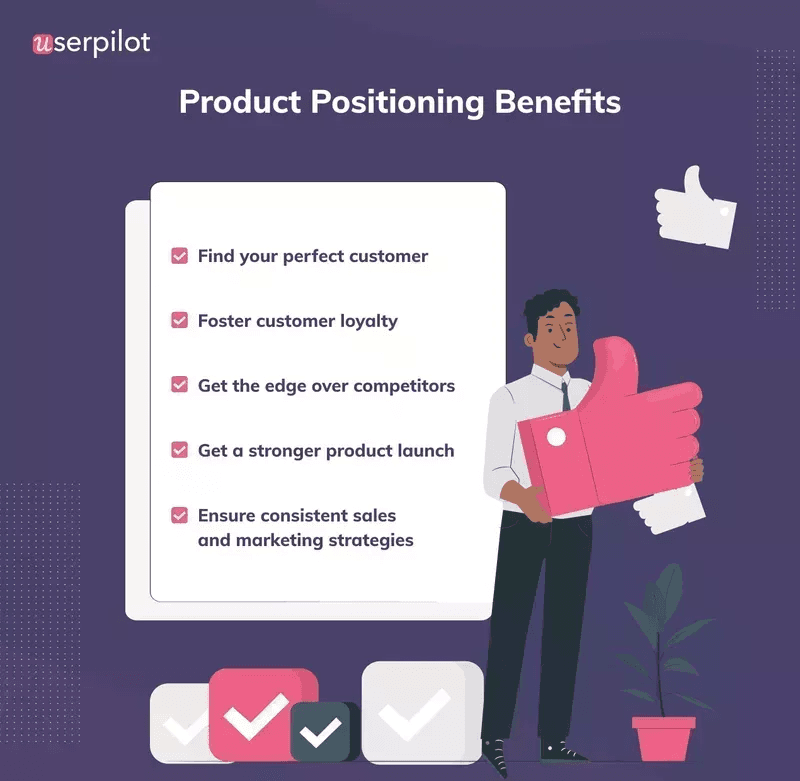 userpilot

Product Positioning Benefits

Find your perfect customer

Foster customer loyalty

Get the edge over competitors

Get a stronger product launch

Ensure consistent sales and marketing strategies